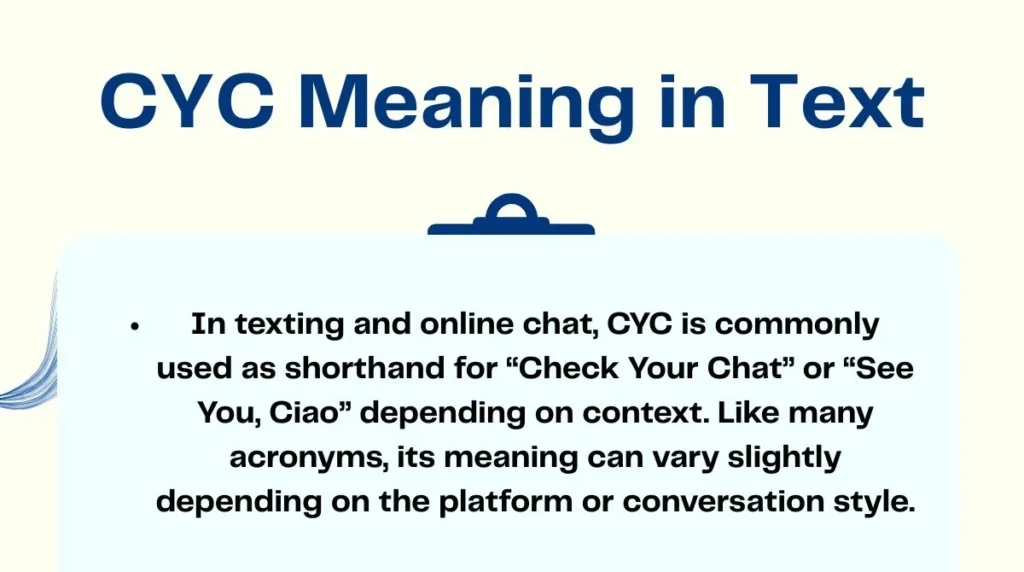 CYC Meaning in Text

• In texting and online chat, CYC is commonly used as shorthand for “Check Your Chat” or “See You, Ciao” depending on context. Like many acronyms, its meaning can vary slightly depending on the platform or conversation style.